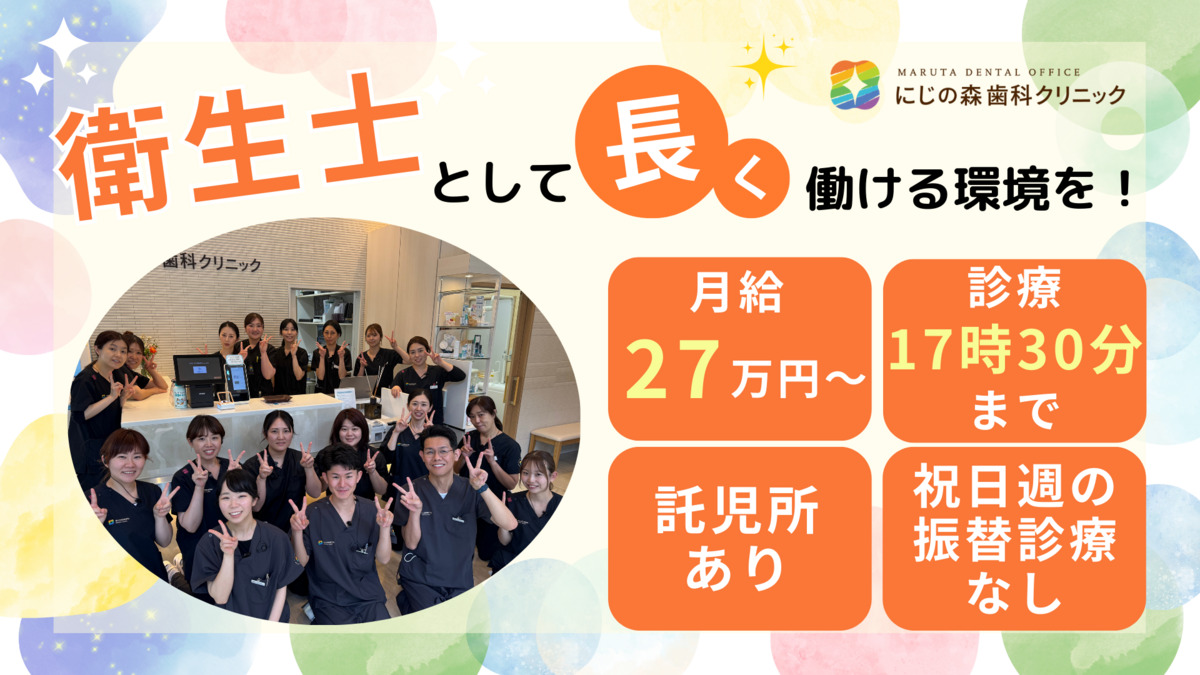 MARUTA DENTAL OFFICE
にじの森歯科クリニック

衛生士として長く働ける環境を！

歯科クリニック

月給
27万円～

診療
17時30分
まで

託児所
あり

祝日週の
振替診療
なし